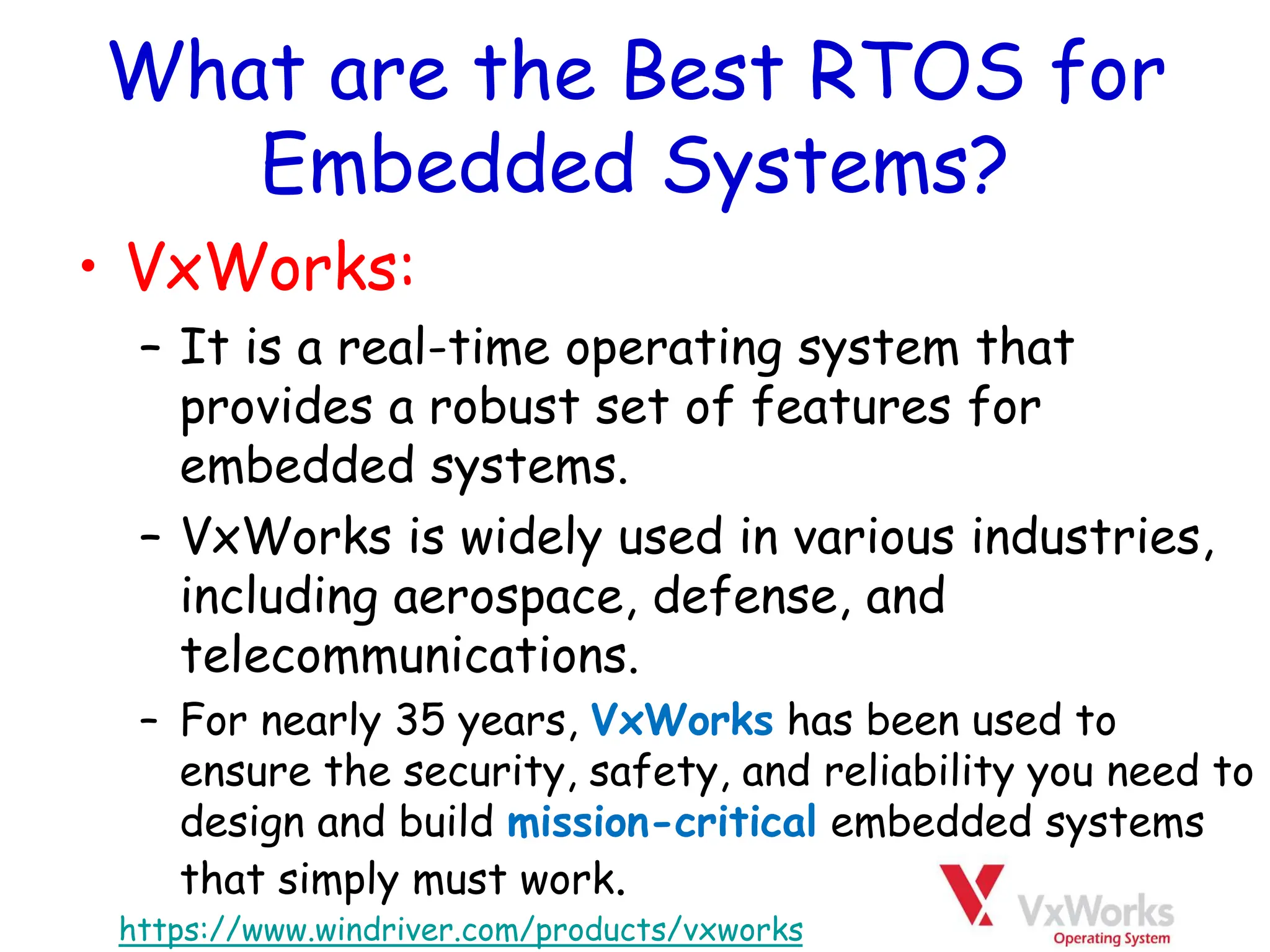 What are the Best RTOS for Embedded Systems?

• VxWorks:

– It is a real-time operating system that provides a robust set of features for embedded systems.

– VxWorks is widely used in various industries, including aerospace, defense, and telecommunications.

– For nearly 35 years, VxWorks has been used to ensure the security, safety, and reliability you need to design and build mission-critical embedded systems that simply must work.

https://www.windriver.com/products/vxworks

VxWorks
Operating System